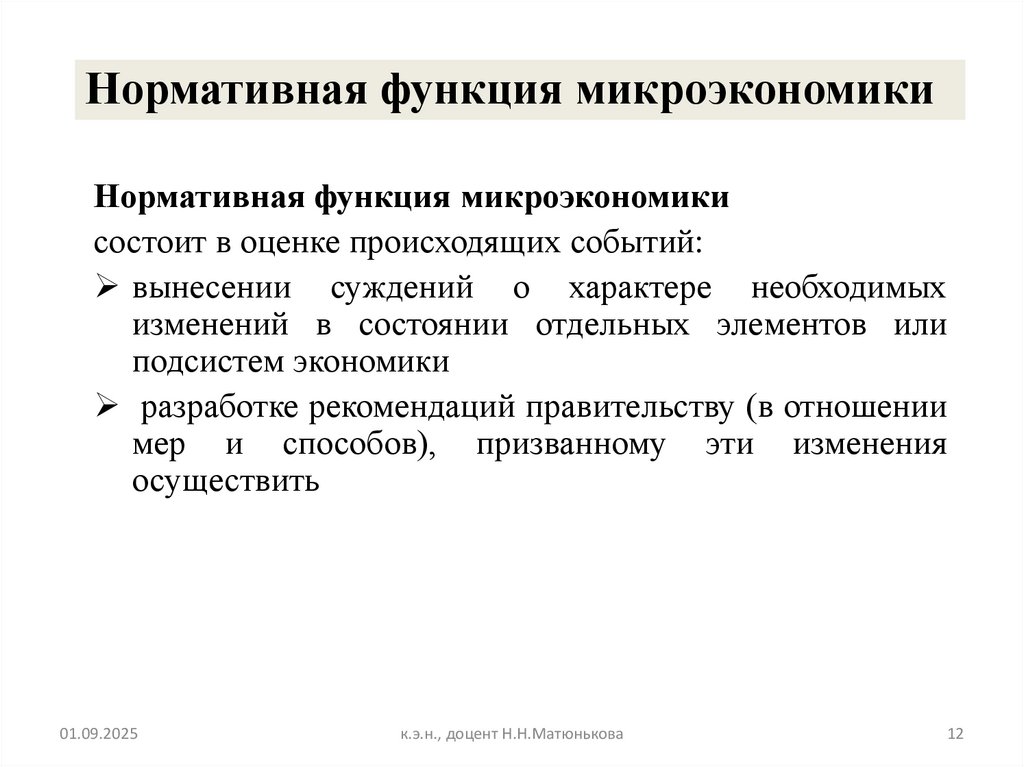 Нормативная функция микроэкономики

Нормативная функция микроэкономики
состоит в оценке происходящих событий:

➢ вынесении суждений о характере необходимых изменений в состоянии отдельных элементов или подсистем экономики

➢ разработке рекомендаций правительству (в отношении мер и способов), призванному эти изменения осуществить

01.09.2025 к.э.н., доцент Н.Н.Матюнькова 12